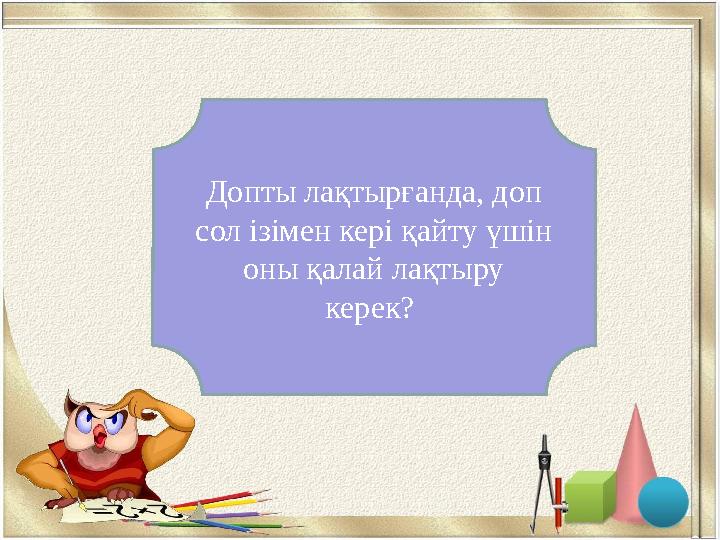 Допты лақтырғанда, доп сол ізімен кері қайту үшін оны қалай лақтыру керек?